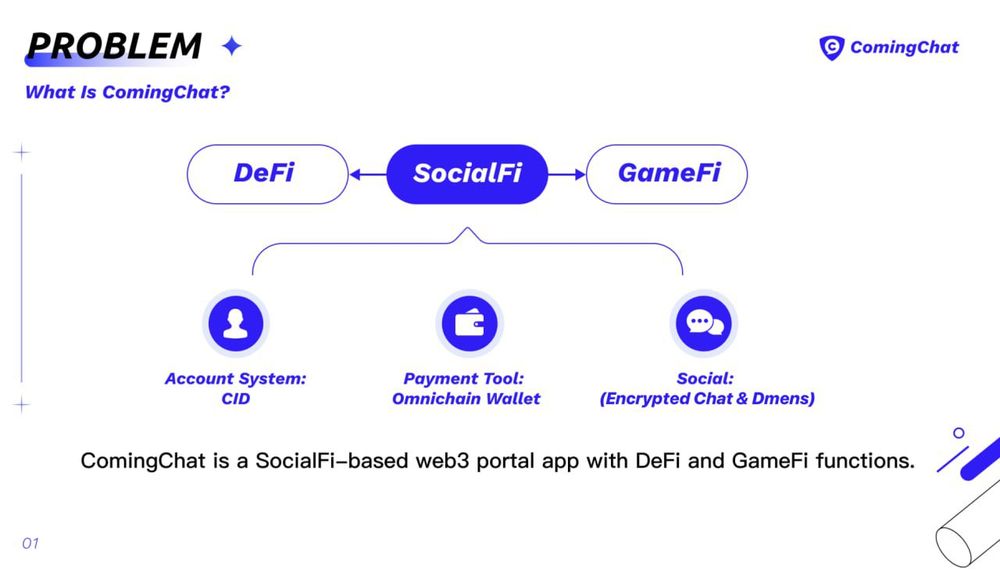 PROBLEM

ComingChat

What Is ComingChat?

DeFi

SocialFi

GameFi

Account System:
CID

Payment Tool:
Omnichain Wallet

Social:
(Encrypted Chat & Dmens)

ComingChat is a SocialFi-based web3 portal app with DeFi and GameFi functions.

01